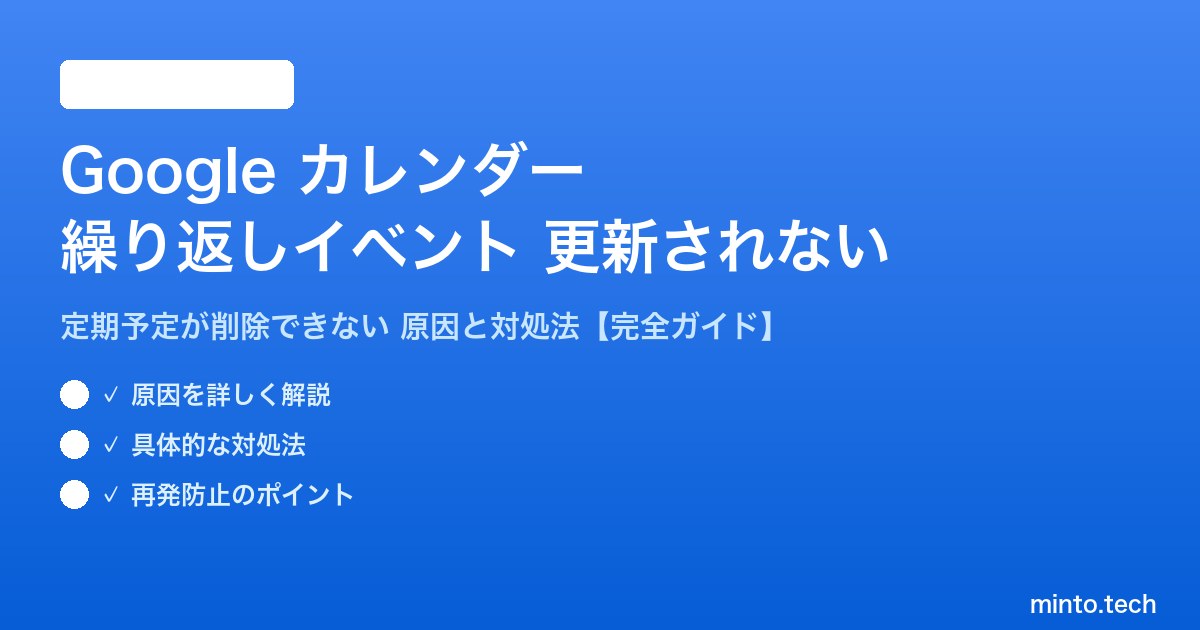 Google カレンダー
繰り返しイベント 更新されない

定期予定が削除できない 原因と対処法【完全ガイド】

✓ 原因を詳しく解説

✓ 具体的な対処法

✓ 再発防止のポイント

minto.tech